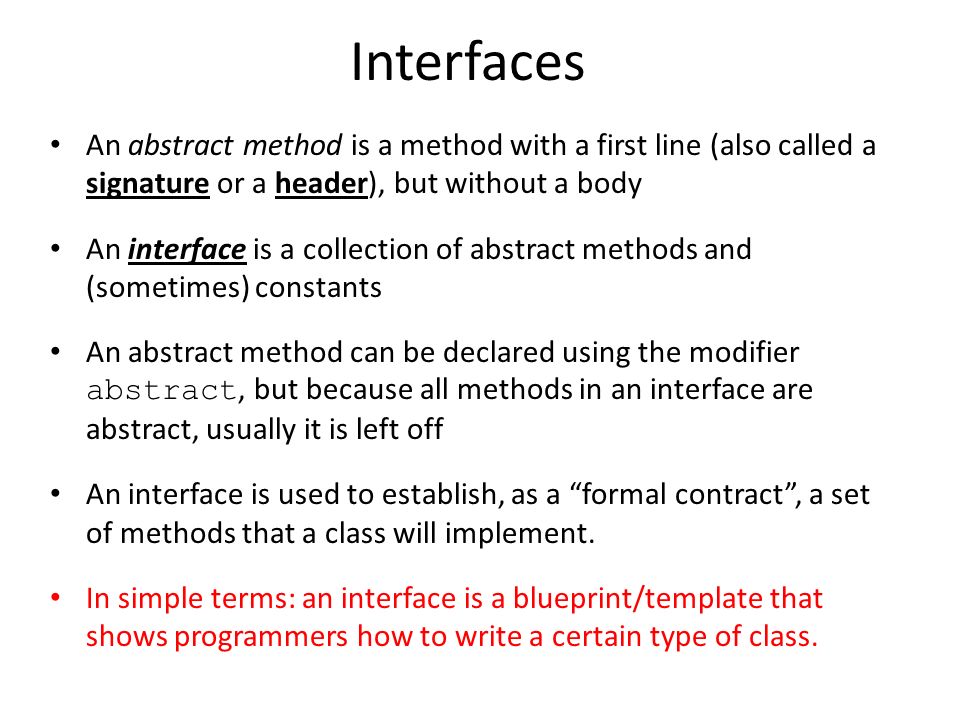 Interfaces

• An abstract method is a method with a first line (also called a signature or a header), but without a body

• An interface is a collection of abstract methods and (sometimes) constants

• An abstract method can be declared using the modifier abstract, but because all methods in an interface are abstract, usually it is left off

• An interface is used to establish, as a “formal contract”, a set of methods that a class will implement.

• In simple terms: an interface is a blueprint/template that shows programmers how to write a certain type of class.